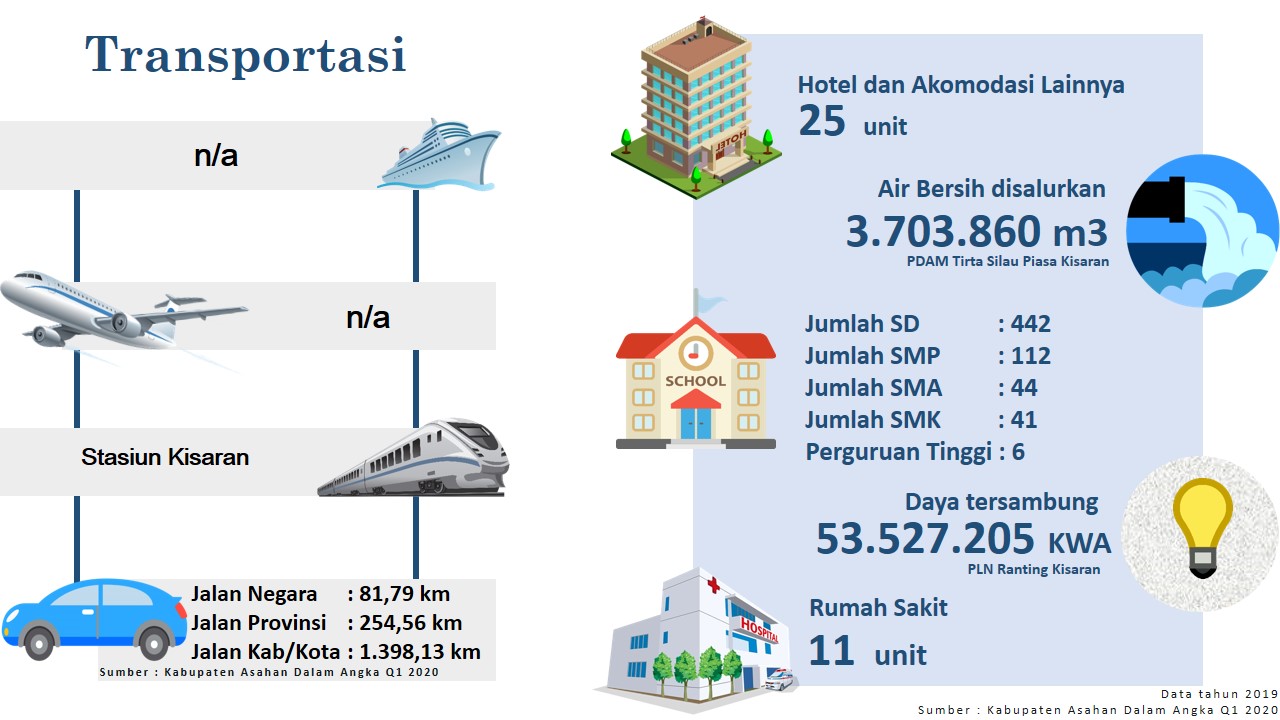 Transportasi

n/a

n/a

Stasiun Kisaran

Jalan Negara : 81,79 km
Jalan Provinsi : 254,56 km
Jalan Kab/Kota : 1.398,13 km

Sumber : Kabupaten Asahan Dalam Angka Q1 2020

HOTEL

Hotel dan Akomodasi Lainnya
25 unit

Air Bersih disalurkan
3.703.860 m3
PDAM Tirta Silau Piasa Kisaran

SCHOOL

Jumlah SD : 442
Jumlah SMP : 112
Jumlah SMA : 44
Jumlah SMK : 41
Perguruan Tinggi : 6

Daya tersambung
53.527.205 KWA
PLN Ranting Kisaran

HOSPITAL

Rumah Sakit
11 unit

Data tahun 2019
Sumber : Kabupaten Asahan Dalam Angka Q1 2020